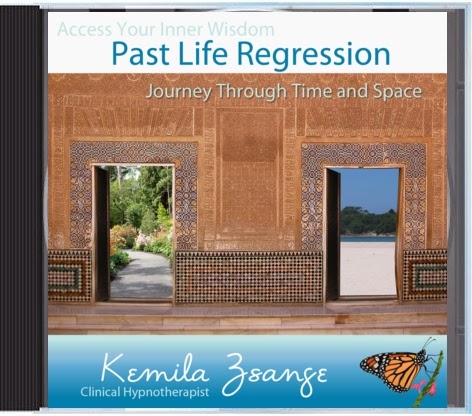 Access Your Inner Wisdom
Past Life Regression
Journey Through Time and Space

Kemila Zsange
Clinical Hypnotherapist